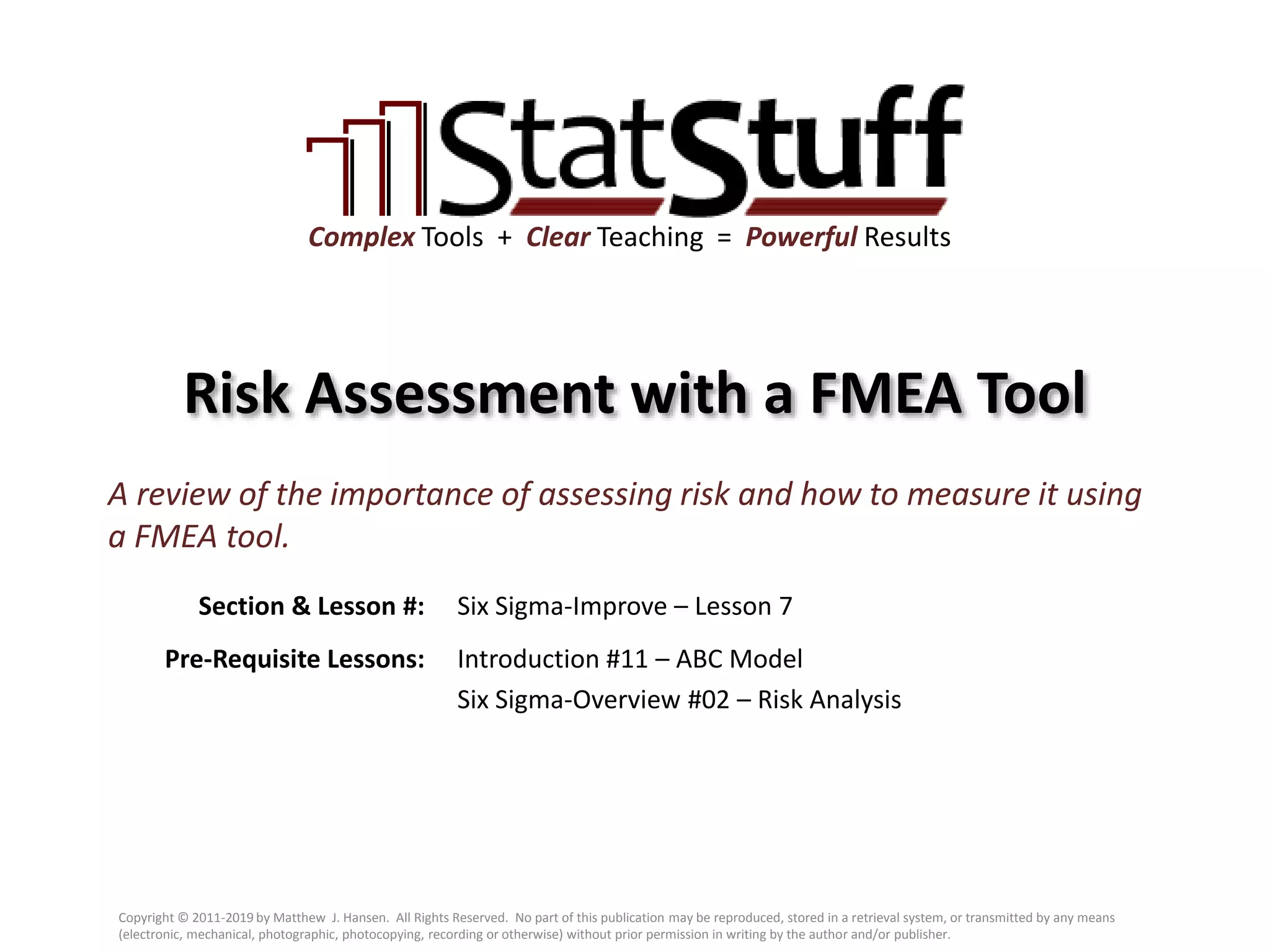 StatStuff

Complex Tools + Clear Teaching = Powerful Results

Risk Assessment with a FMEA Tool

A review of the importance of assessing risk and how to measure it using a FMEA tool.

Section & Lesson #: Six Sigma-Improve – Lesson 7

Pre-Requisite Lessons: Introduction #11 – ABC Model
Six Sigma-Overview #02 – Risk Analysis

Copyright © 2011-2019 by Matthew J. Hansen. All Rights Reserved. No part of this publication may be reproduced, stored in a retrieval system, or transmitted by any means (electronic, mechanical, photographic, photocopying, recording or otherwise) without prior permission in writing by the author and/or publisher.